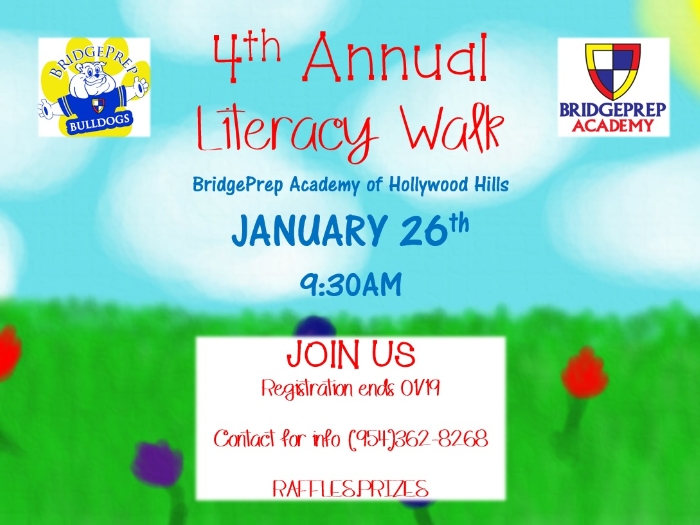 BRIDGEPREP
BULLDOGS

4th Annual Literacy Walk

BRIDGEPREP ACADEMY

BridgePrep Academy of Hollywood Hills

JANUARY 26th

9:30AM

JOIN US

Registration ends 01/19

Contact for info (954)362-8268

RAFFLES,PRIZES